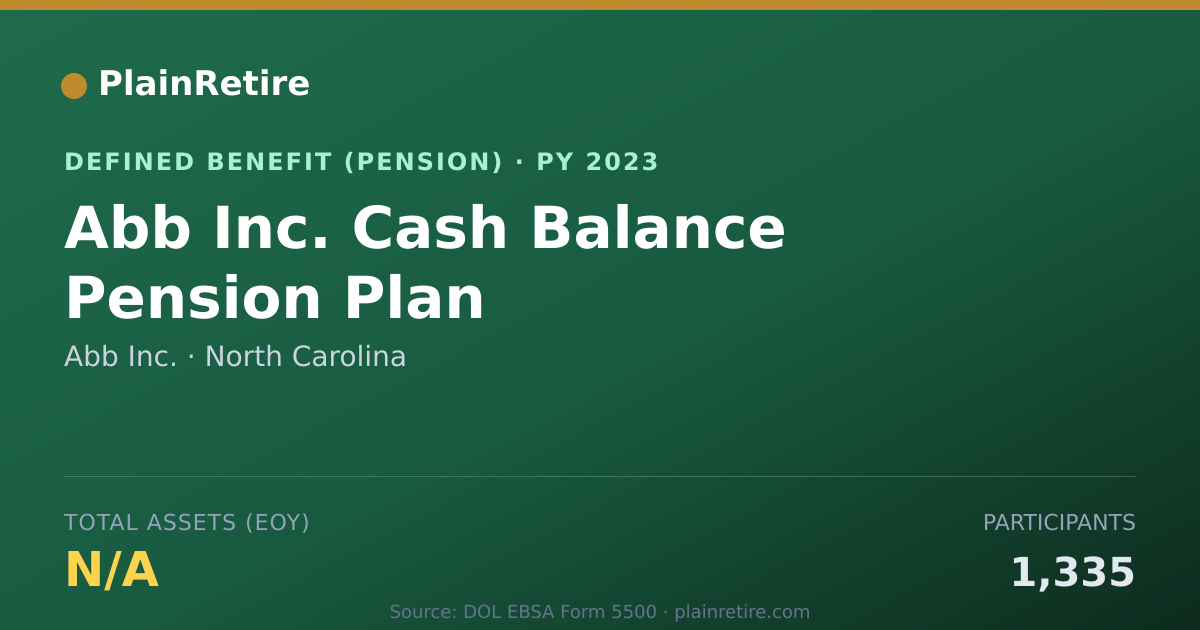 PlainRetire

DEFINED BENEFIT (PENSION) · PY 2023

Abb Inc. Cash Balance Pension Plan

Abb Inc. · North Carolina

TOTAL ASSETS (EOY)
N/A

PARTICIPANTS
1,335

Source: DOL EBSA Form 5500 · plainretire.com